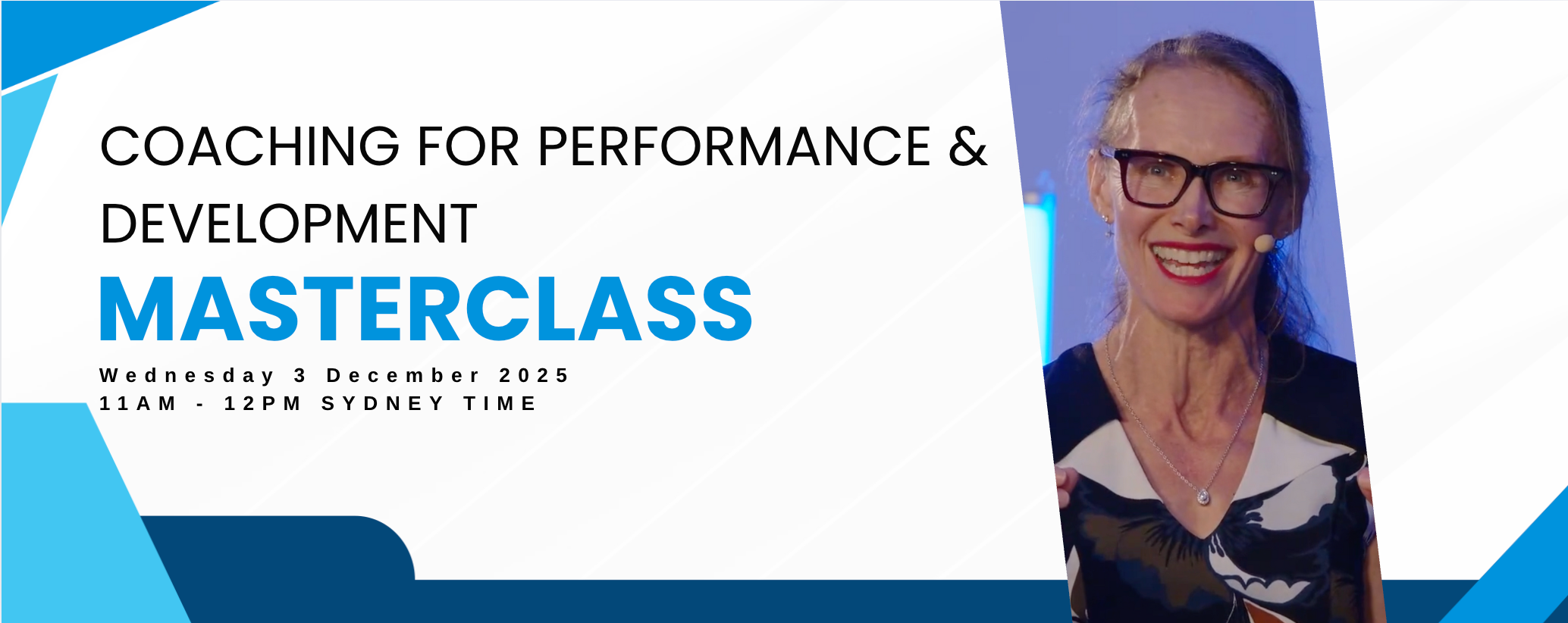 COACHING FOR PERFORMANCE & DEVELOPMENT

MASTERCLASS

Wednesday 3 December 2025
11AM - 12PM SYDNEY TIME